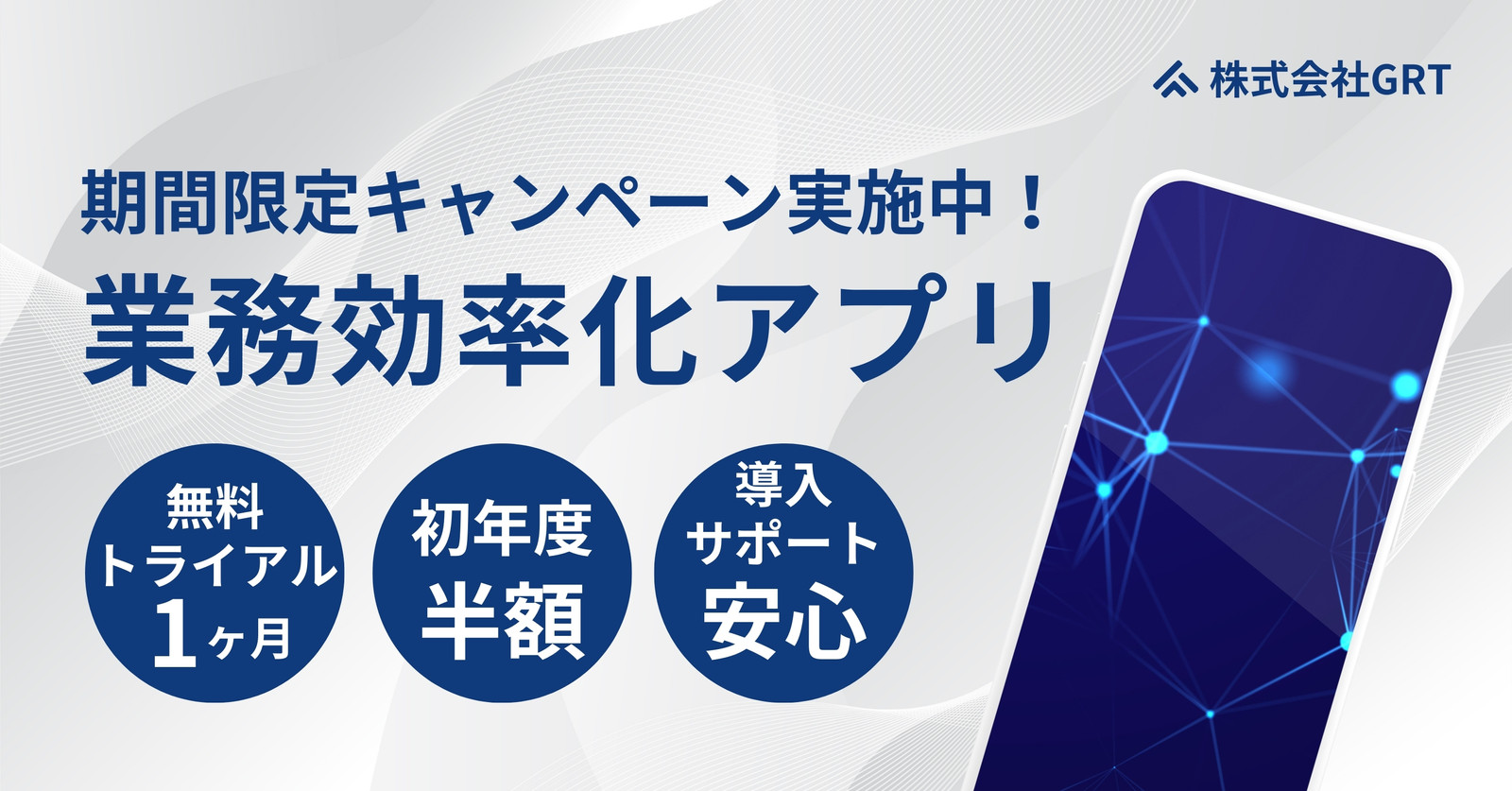 株式会社GRT

期間限定キャンペーン実施中！

業務効率化アプリ

無料
トライアル
1ヶ月

初年度
半額

導入
サポート
安心